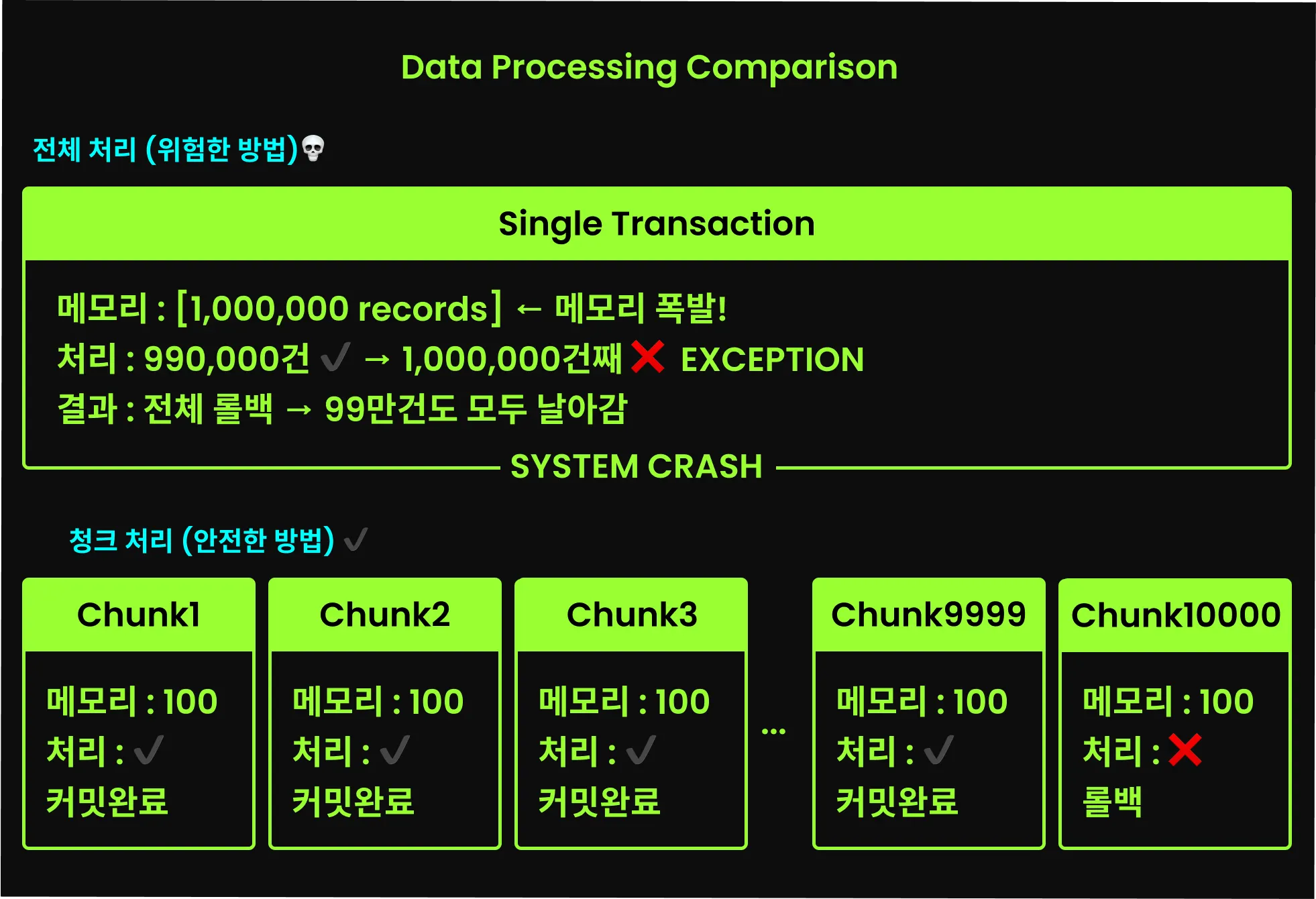 Data Processing Comparison

전체 처리 (위험한 방법)💀

Single Transaction

메모리 : [1,000,000 records] ← 메모리 폭발!
처리 : 990,000건 ✓ → 1,000,000건째 ❌ EXCEPTION
결과 : 전체 롤백 → 99만건도 모두 날아감

SYSTEM CRASH

청크 처리 (안전한 방법) ✓

Chunk1
메모리 : 100
처리 : ✓
커밋완료

Chunk2
메모리 : 100
처리 : ✓
커밋완료

Chunk3
메모리 : 100
처리 : ✓
커밋완료

...

Chunk9999
메모리 : 100
처리 : ✓
커밋완료

Chunk10000
메모리 : 100
처리 : ❌
롤백